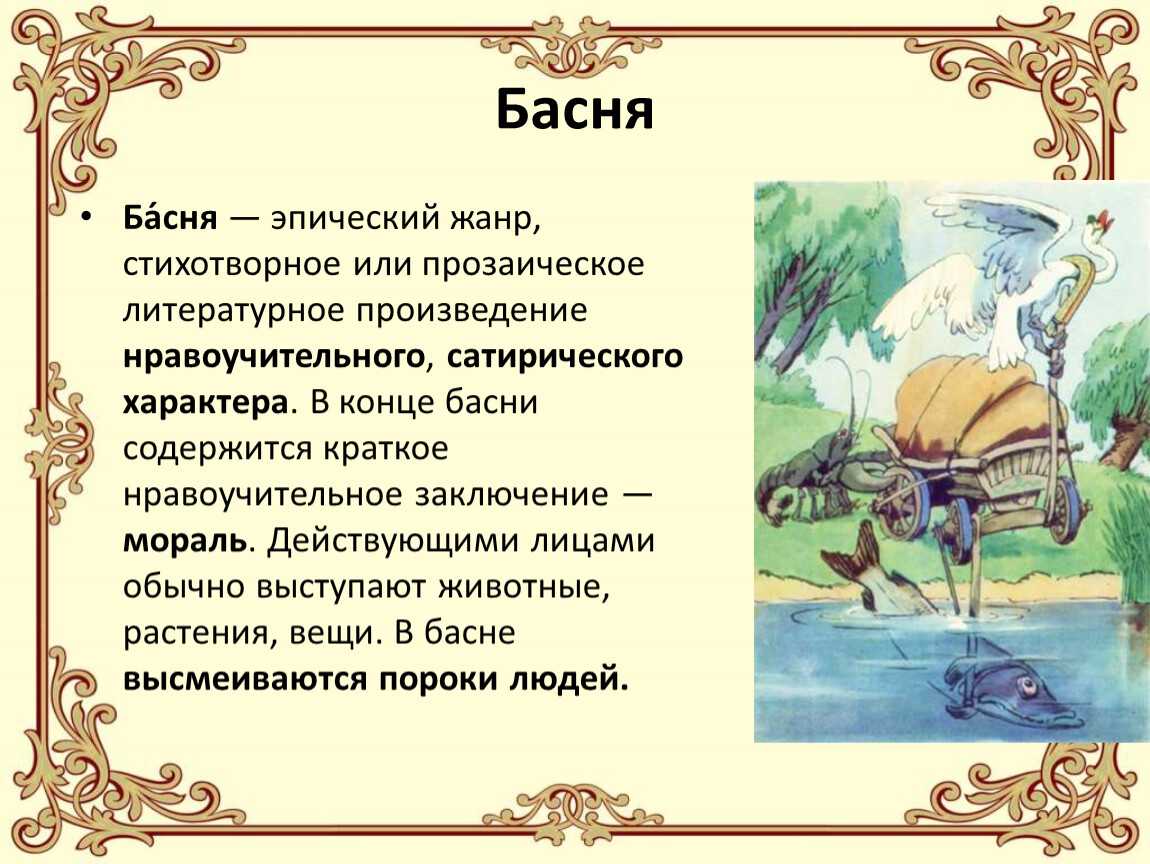 Басня

• Ба́сня — эпический жанр, стихотворное или прозаическое литературное произведение нравоучительного, сатирического характера. В конце басни содержится краткое нравоучительное заключение — мораль. Действующими лицами обычно выступают животные, растения, вещи. В басне высмеиваются пороки людей.